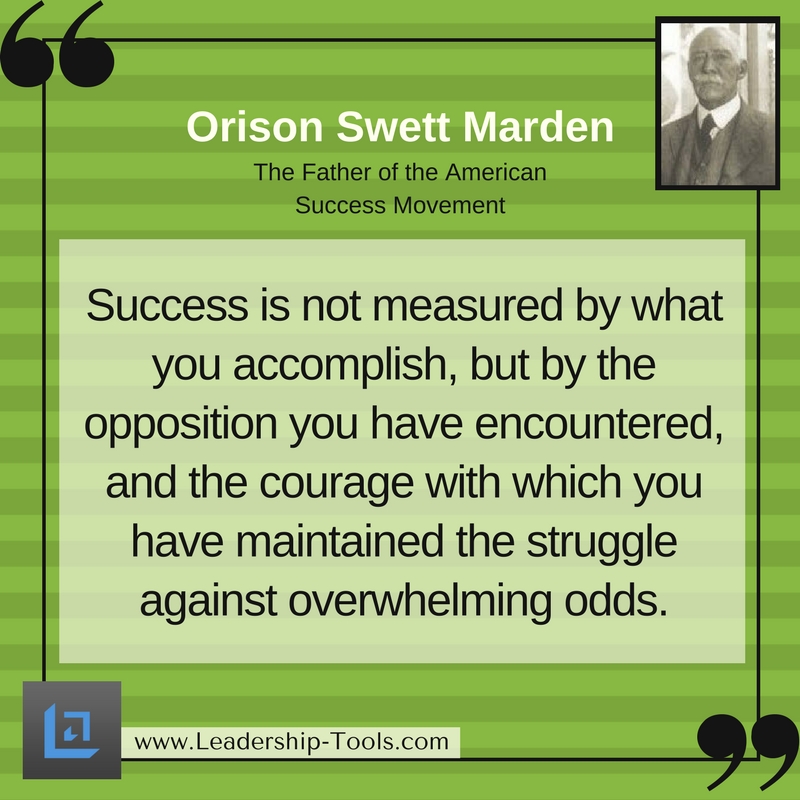 Orison Swett Marden
The Father of the American Success Movement

Success is not measured by what you accomplish, but by the opposition you have encountered, and the courage with which you have maintained the struggle against overwhelming odds.

www.Leadership-Tools.com